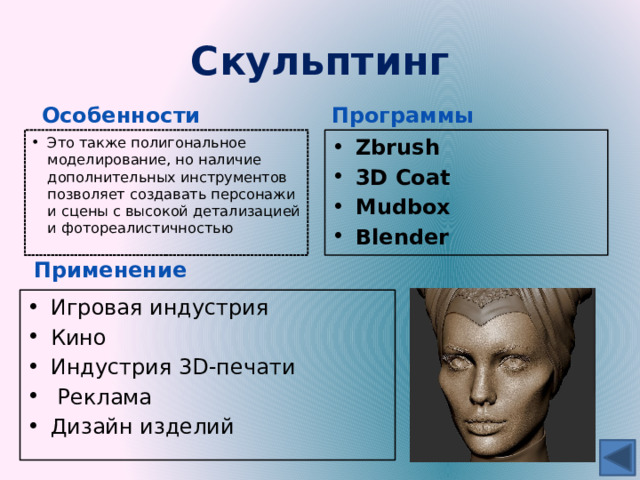 Скульптинг

Особенности

• Это также полигональное моделирование, но наличие дополнительных инструментов позволяет создавать персонажи и сцены с высокой детализацией и фотореалистичностью

Программы

• Zbrush
• 3D Coat
• Mudbox
• Blender

Применение

• Игровая индустрия
• Кино
• Индустрия 3D-печати
• Реклама
• Дизайн изделий